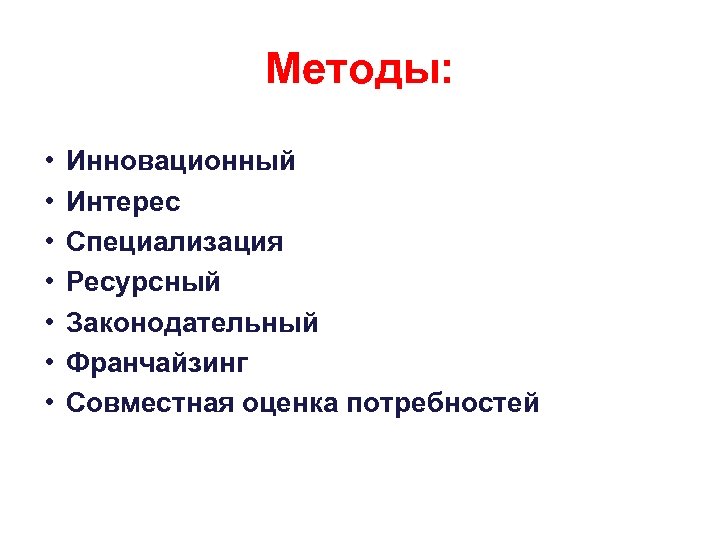 Методы:

• Инновационный
• Интерес
• Специализация
• Ресурсный
• Законодательный
• Франчайзинг
• Совместная оценка потребностей